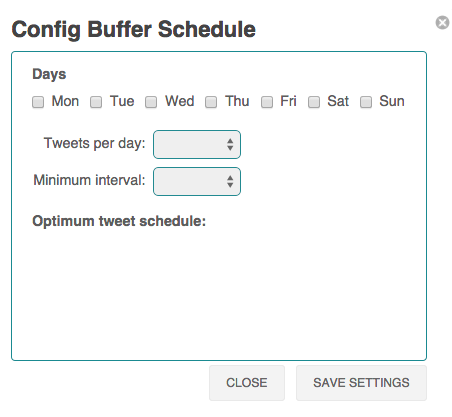 Config Buffer Schedule

Days

Mon Tue Wed Thu Fri Sat Sun

Tweets per day:

Minimum interval:

Optimum tweet schedule:

CLOSE SAVE SETTINGS